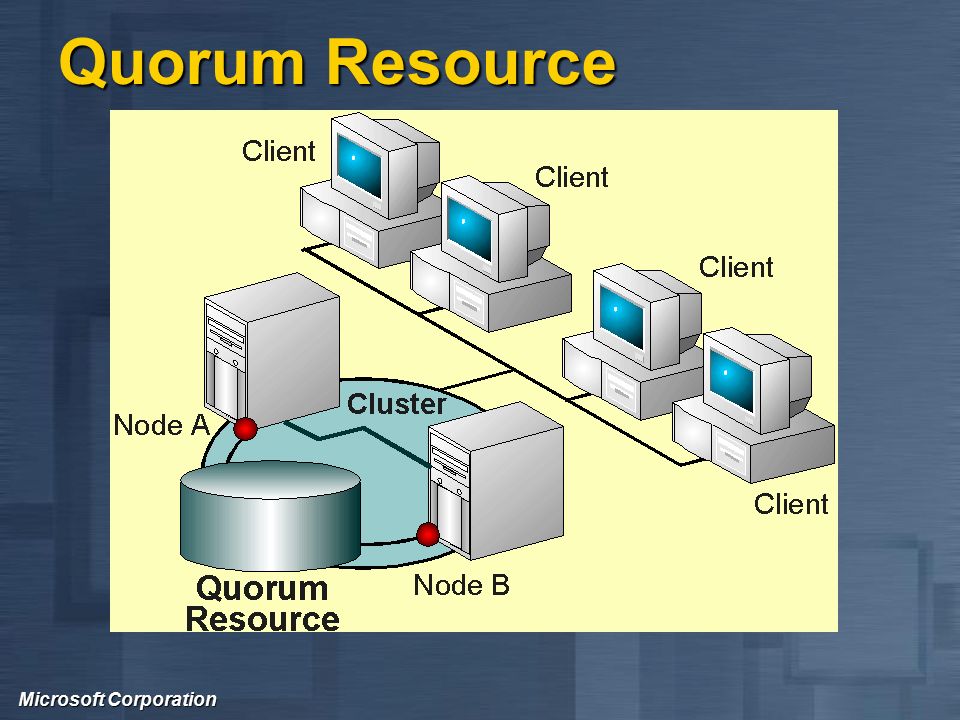 Quorum Resource

Client
Client
Client
Client
Cluster
Node A
Node B
Quorum Resource

Microsoft Corporation